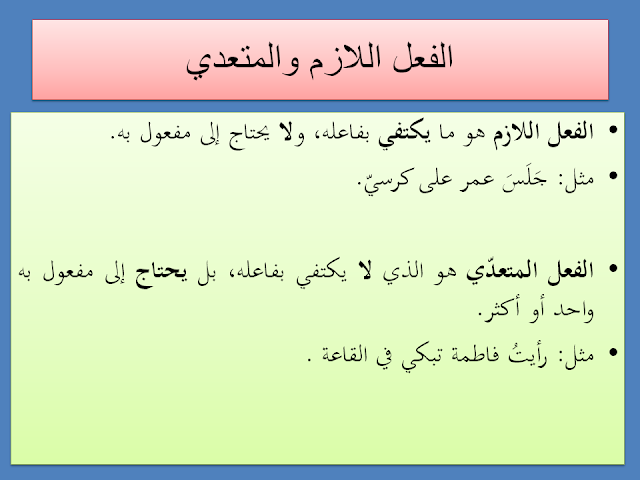 الفعل اللازم والمتعدي

• الفعل اللازم هو ما يكتفي بفاعله، ولا يحتاج إلى مفعول به.

• مثل: جَلَسَ عمر على كرسيّ.

• الفعل المتعدّي هو الذي لا يكتفي بفاعله، بل يحتاج إلى مفعول به واحد أو أكثر.

• مثل: رأيتُ فاطمة تبكي في القاعة .